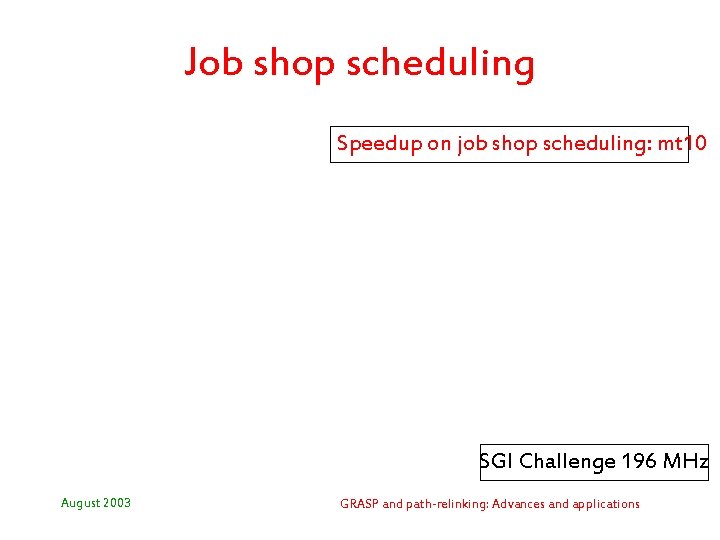 Job shop scheduling

Speedup on job shop scheduling: mt10

SGI Challenge 196 MHz

August 2003

GRASP and path-relinking: Advances and applications